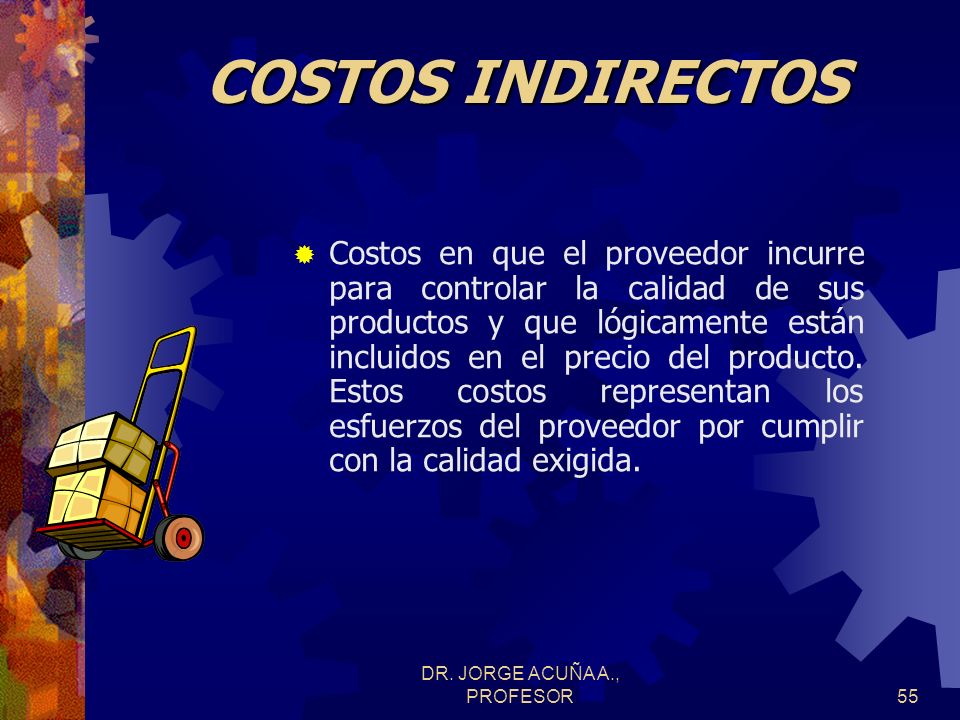 COSTOS INDIRECTOS

Costos en que el proveedor incurre para controlar la calidad de sus productos y que lógicamente están incluidos en el precio del producto. Estos costos representan los esfuerzos del proveedor por cumplir con la calidad exigida.

DR. JORGE ACUÑA A., PROFESOR

55